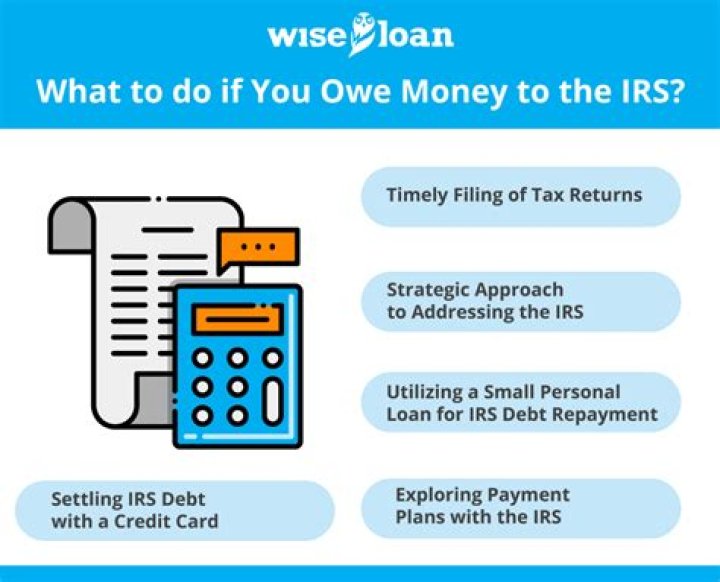 wise loan

What to do if You Owe Money to the IRS?

Timely Filing of Tax Returns

Strategic Approach to Addressing the IRS

Utilizing a Small Personal Loan for IRS Debt Repayment

Settling IRS Debt with a Credit Card

Exploring Payment Plans with the IRS